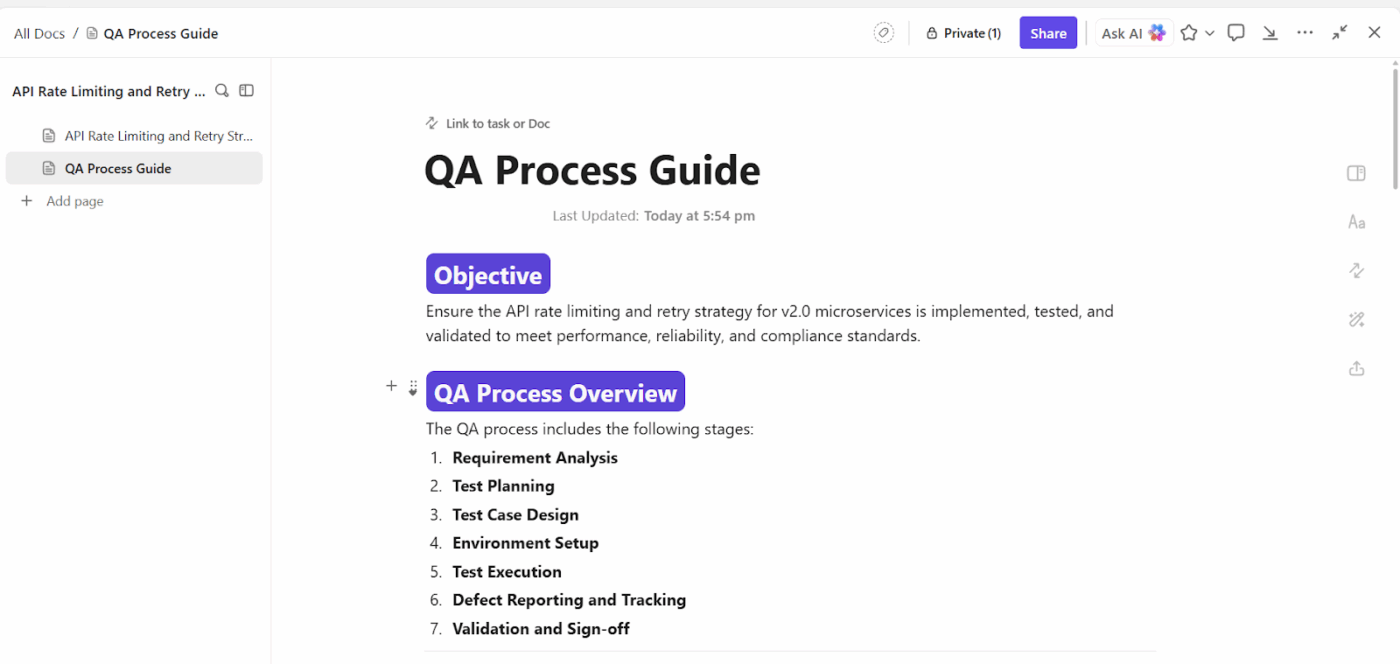 All Docs / QA Process Guide

Private (1) Share Ask AI

API Rate Limiting and Retry ...

API Rate Limiting and Retry Str...

QA Process Guide

Add page

Link to task or Doc

QA Process Guide

Last Updated: Today at 5:54 pm

Objective

Ensure the API rate limiting and retry strategy for v2.0 microservices is implemented, tested, and validated to meet performance, reliability, and compliance standards.

QA Process Overview

The QA process includes the following stages:

1. Requirement Analysis
2. Test Planning
3. Test Case Design
4. Environment Setup
5. Test Execution
6. Defect Reporting and Tracking
7. Validation and Sign-off